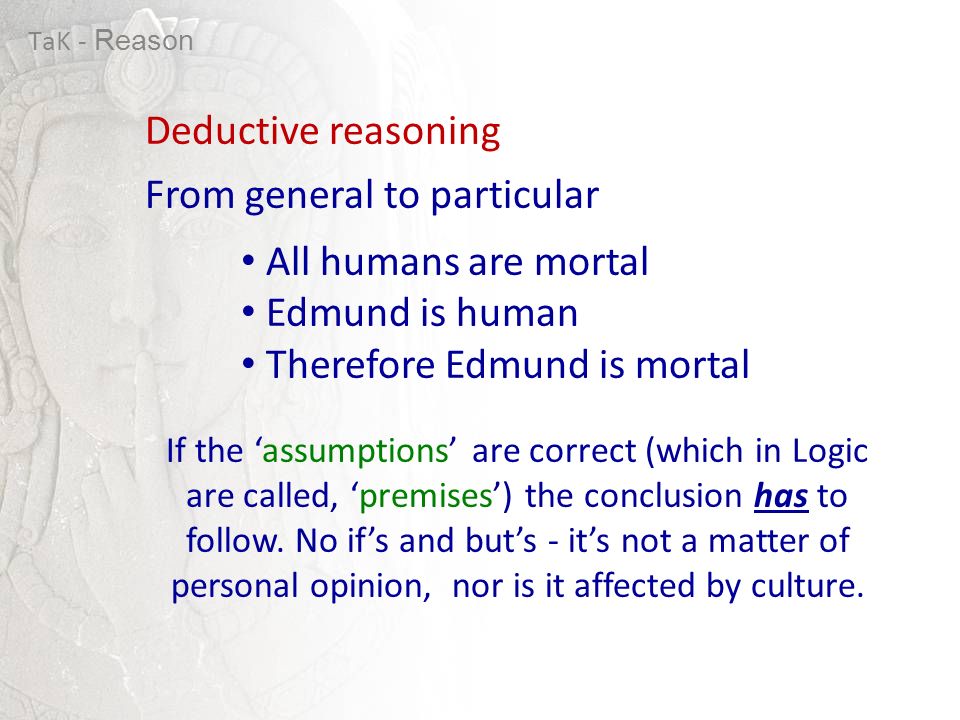 TaK - Reason

Deductive reasoning

From general to particular

• All humans are mortal
• Edmund is human
• Therefore Edmund is mortal

If the ‘assumptions’ are correct (which in Logic are called, ‘premises’) the conclusion has to follow. No if’s and but’s - it’s not a matter of personal opinion, nor is it affected by culture.